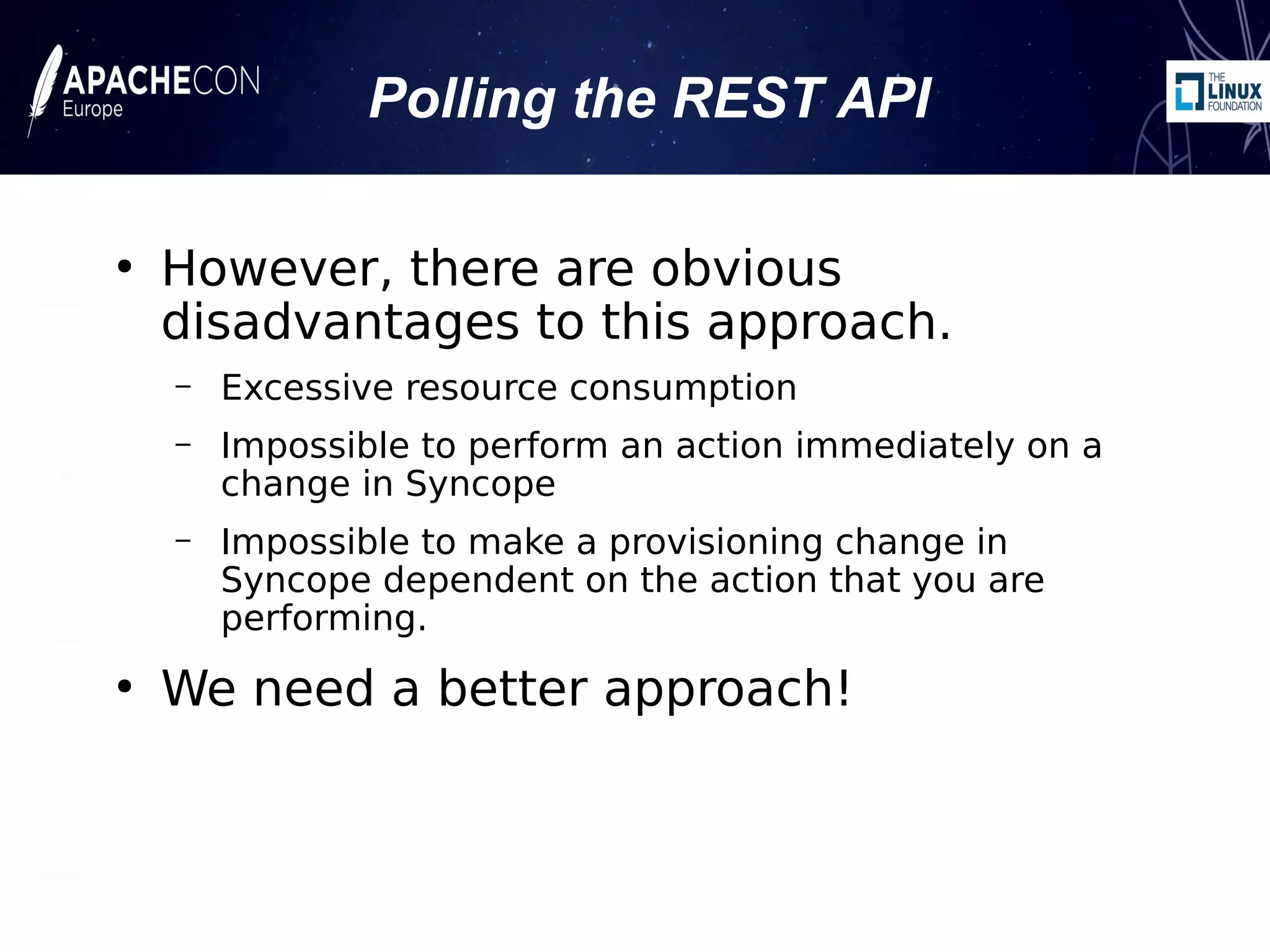 APACHECON
Europe

Polling the REST API

THE LINUX FOUNDATION

• However, there are obvious disadvantages to this approach.

– Excessive resource consumption

– Impossible to perform an action immediately on a change in Syncope

– Impossible to make a provisioning change in Syncope dependent on the action that you are performing.

• We need a better approach!